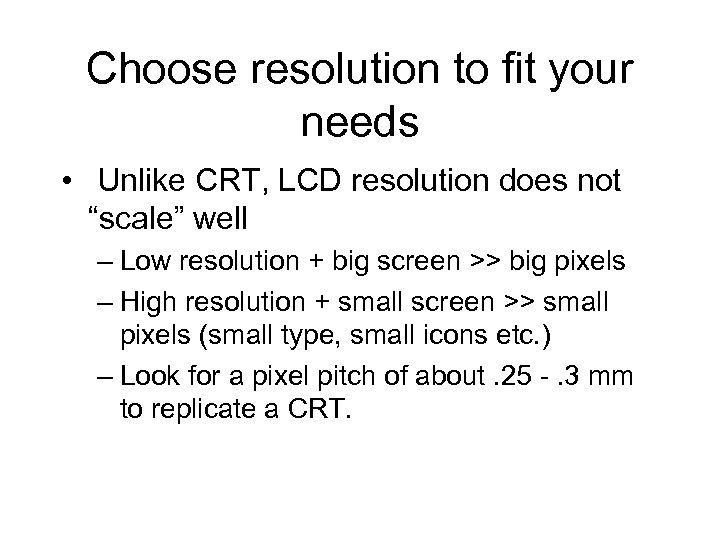 Choose resolution to fit your needs

• Unlike CRT, LCD resolution does not “scale” well

– Low resolution + big screen >> big pixels

– High resolution + small screen >> small pixels (small type, small icons etc.)

– Look for a pixel pitch of about .25 - .3 mm to replicate a CRT.